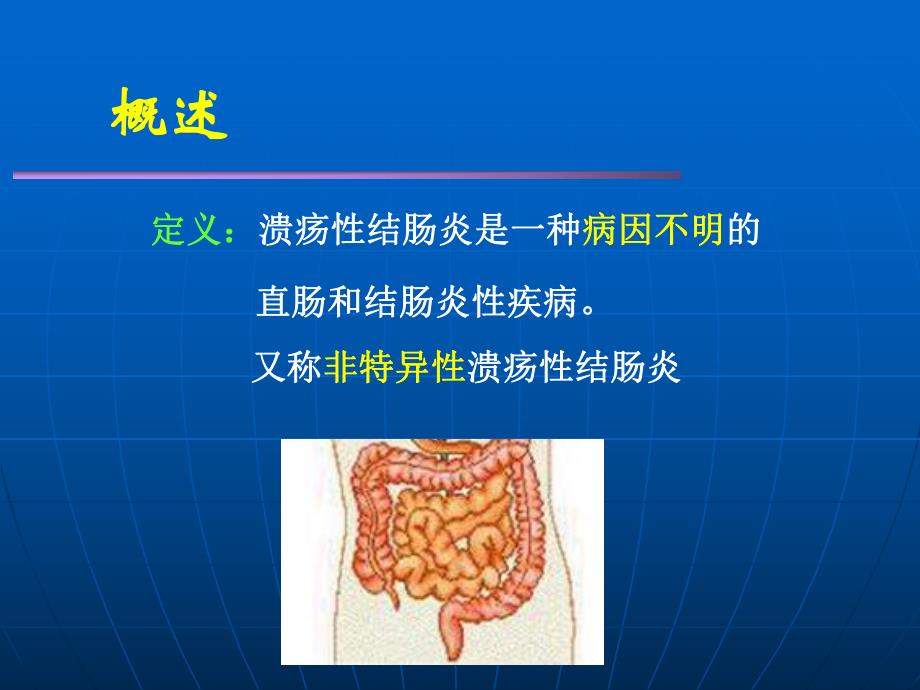 概述

定义：溃疡性结肠炎是一种病因不明的直肠和结肠炎性疾病。

又称非特异性溃疡性结肠炎